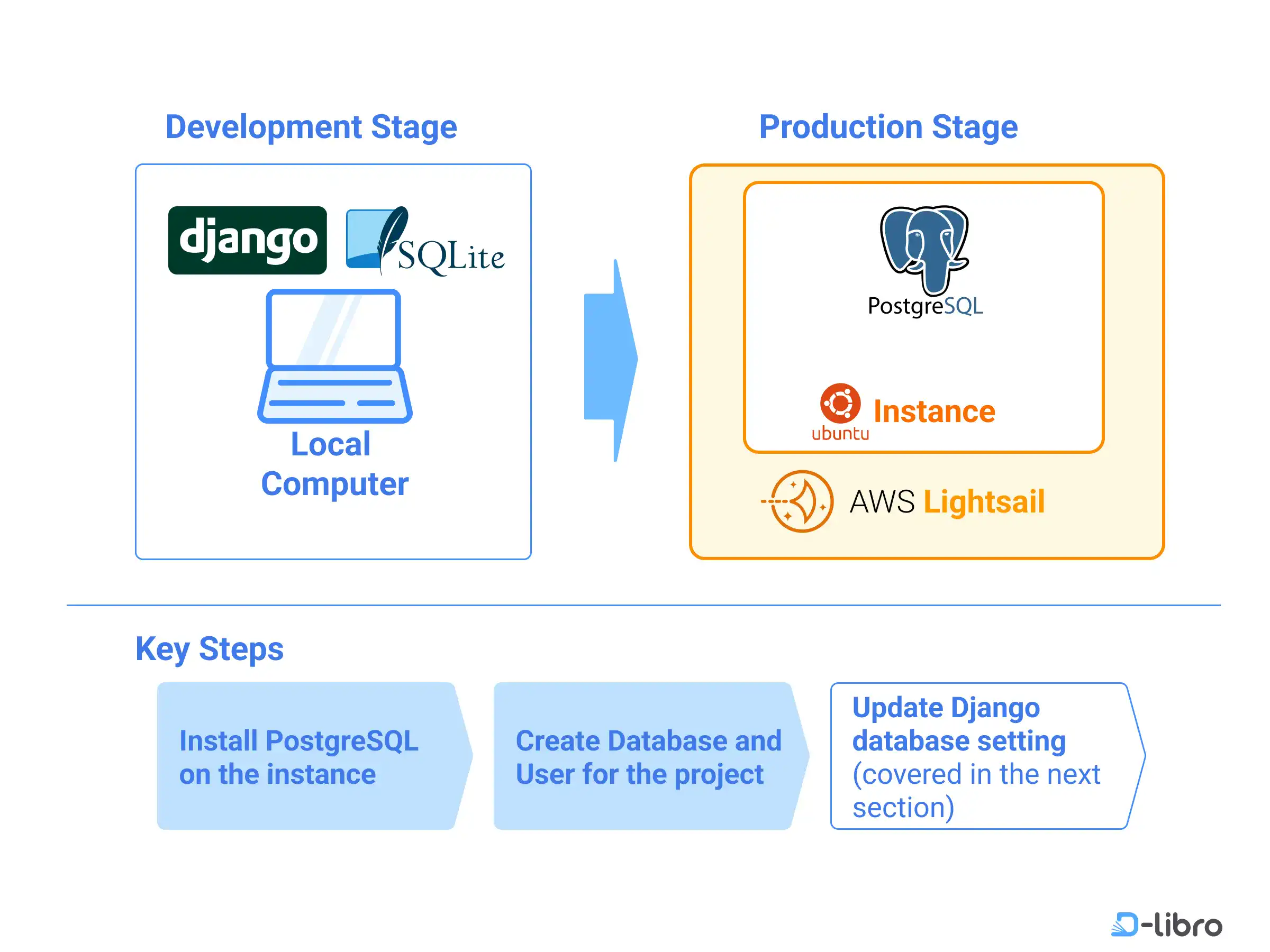 Development Stage

django

SQLite

Local Computer

Production Stage

PostgreSQL

ubuntu

Instance

AWS Lightsail

Key Steps

Install PostgreSQL on the instance

Create Database and User for the project

Update Django database setting (covered in the next section)

D-libro